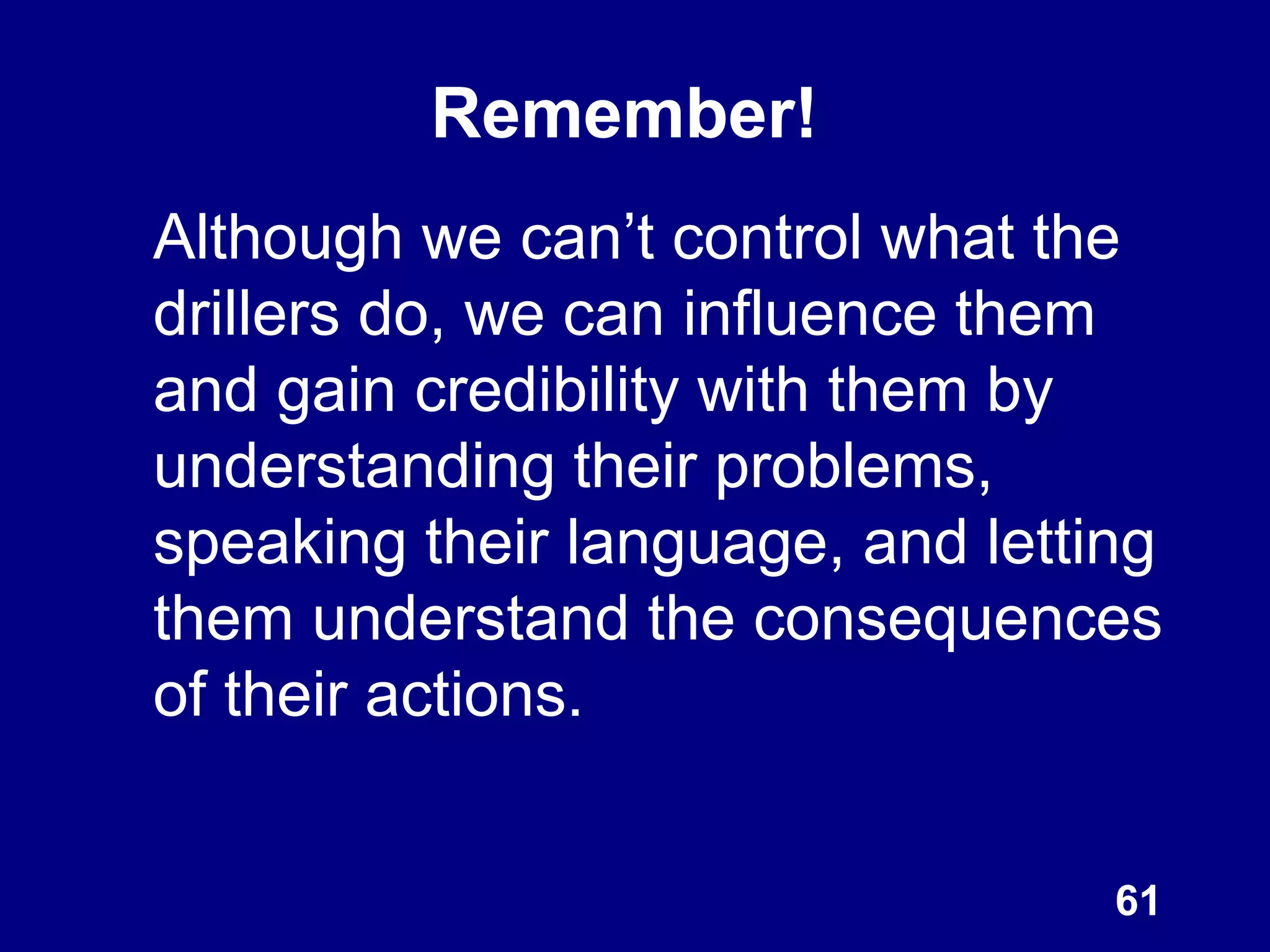 Remember!

Although we can’t control what the drillers do, we can influence them and gain credibility with them by understanding their problems, speaking their language, and letting them understand the consequences of their actions.

61